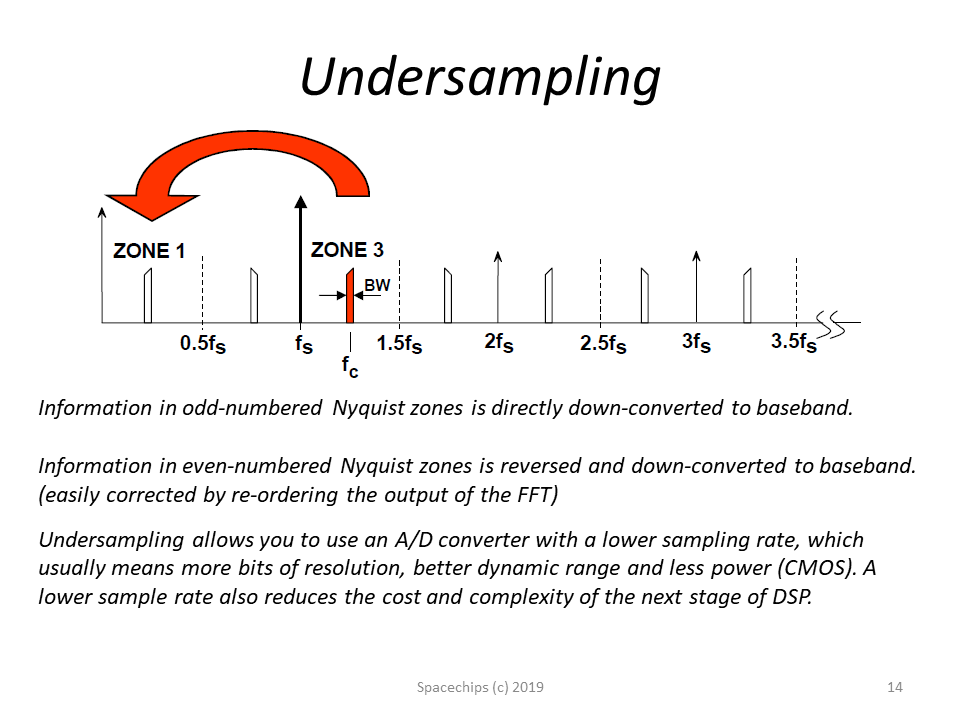 Undersampling

ZONE 1

ZONE 3

BW

$0.5f_S$

$f_S$

$f_C$

$1.5f_S$

$2f_S$

$2.5f_S$

$3f_S$

$3.5f_S$

Information in odd-numbered Nyquist zones is directly down-converted to baseband.

Information in even-numbered Nyquist zones is reversed and down-converted to baseband. (easily corrected by re-ordering the output of the FFT)

Undersampling allows you to use an A/D converter with a lower sampling rate, which usually means more bits of resolution, better dynamic range and less power (CMOS). A lower sample rate also reduces the cost and complexity of the next stage of DSP.

Spacechips (c) 2019

14